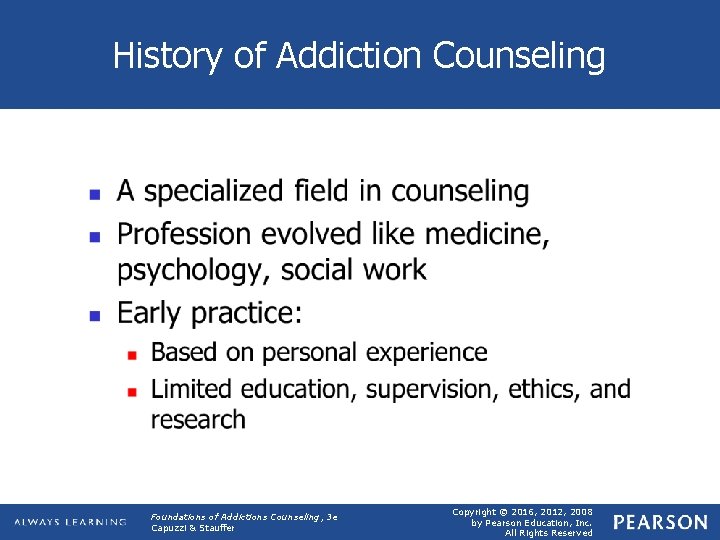 History of Addiction Counseling

- A specialized field in counseling
- Profession evolved like medicine, psychology, social work
- Early practice:
  - Based on personal experience
  - Limited education, supervision, ethics, and research

ALWAYS LEARNING

Foundations of Addictions Counseling, 3e
Capuzzi & Stauffer

Copyright © 2016, 2012, 2008 by Pearson Education, Inc. All Rights Reserved

PEARSON